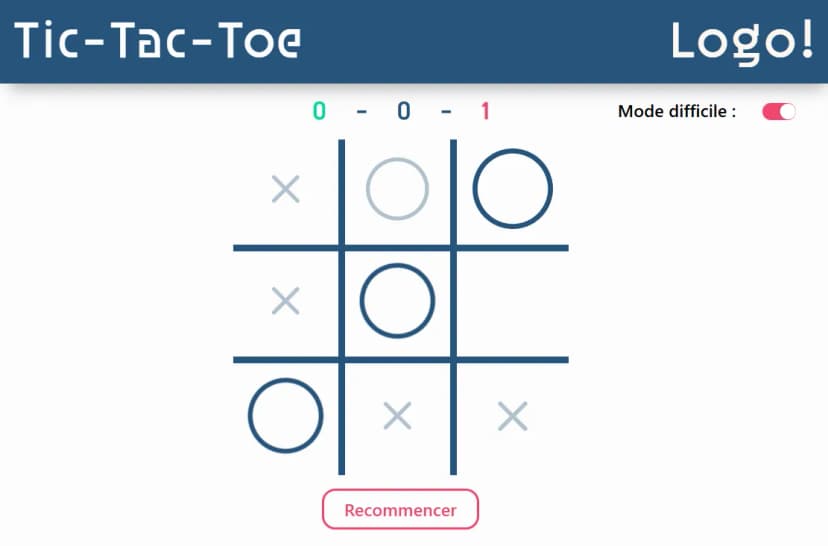 Tic-Tac-Toe

Logo!

0 - 0 - 1

Mode difficile :

| X | O | O |
|---|---|---|
| X | O |   |
| O | X | X |

Recommencer